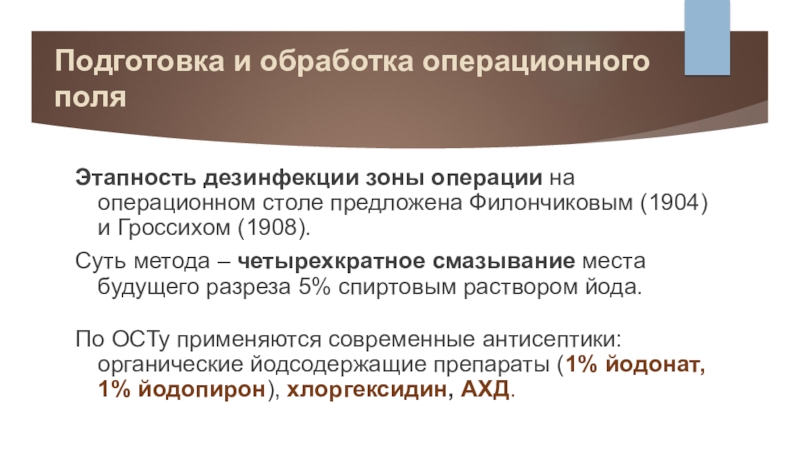 Подготовка и обработка операционного поля

Этапность дезинфекции зоны операции на операционном столе предложена Филончиковым (1904) и Гроссихом (1908).

Суть метода – четырехкратное смазывание места будущего разреза 5% спиртовым раствором йода.

По ОСТу применяются современные антисептики: органические йодсодержащие препараты (1% йодонат, 1% йодопирон), хлоргексидин, АХД.